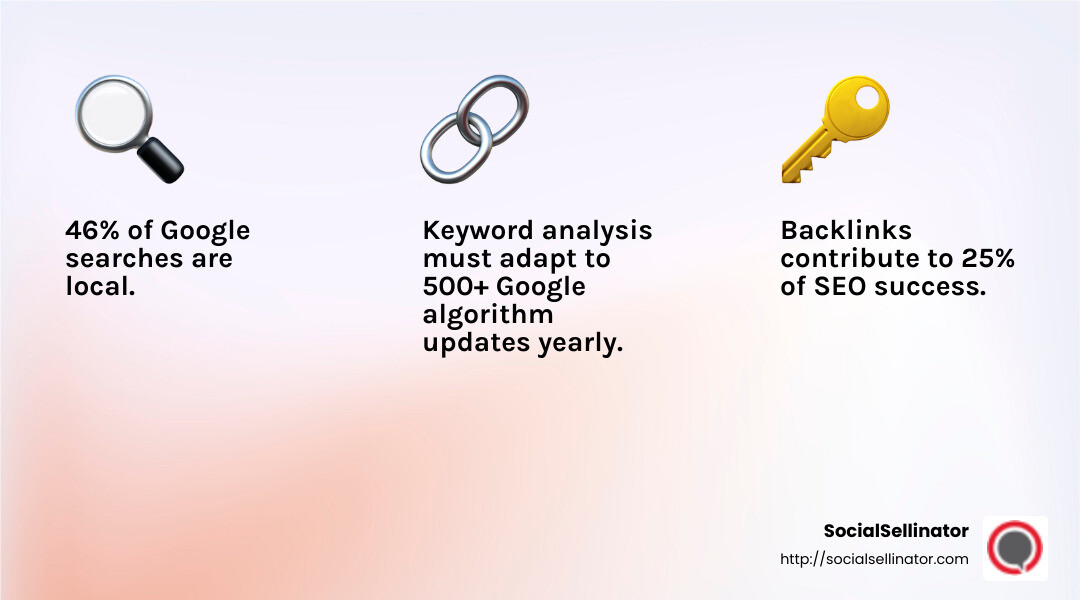 46% of Google searches are local.

Keyword analysis must adapt to 500+ Google algorithm updates yearly.

Backlinks contribute to 25% of SEO success.

SocialSellinator
http://socialsellinator.com